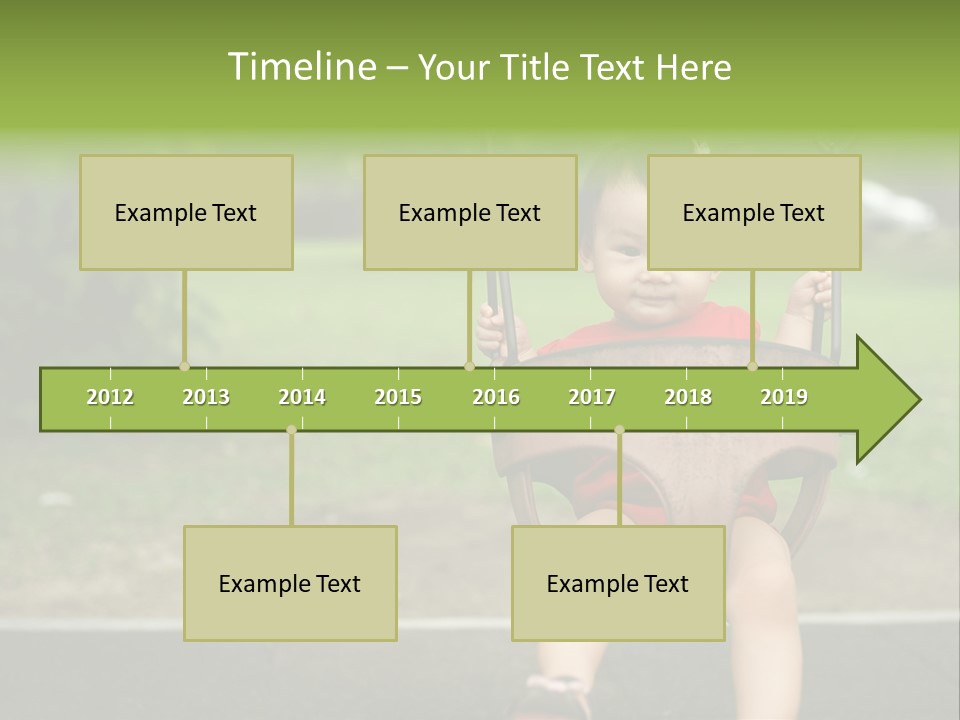 Timeline – Your Title Text Here

Example Text

Example Text

Example Text

2012 2013 2014 2015 2016 2017 2018 2019

Example Text

Example Text